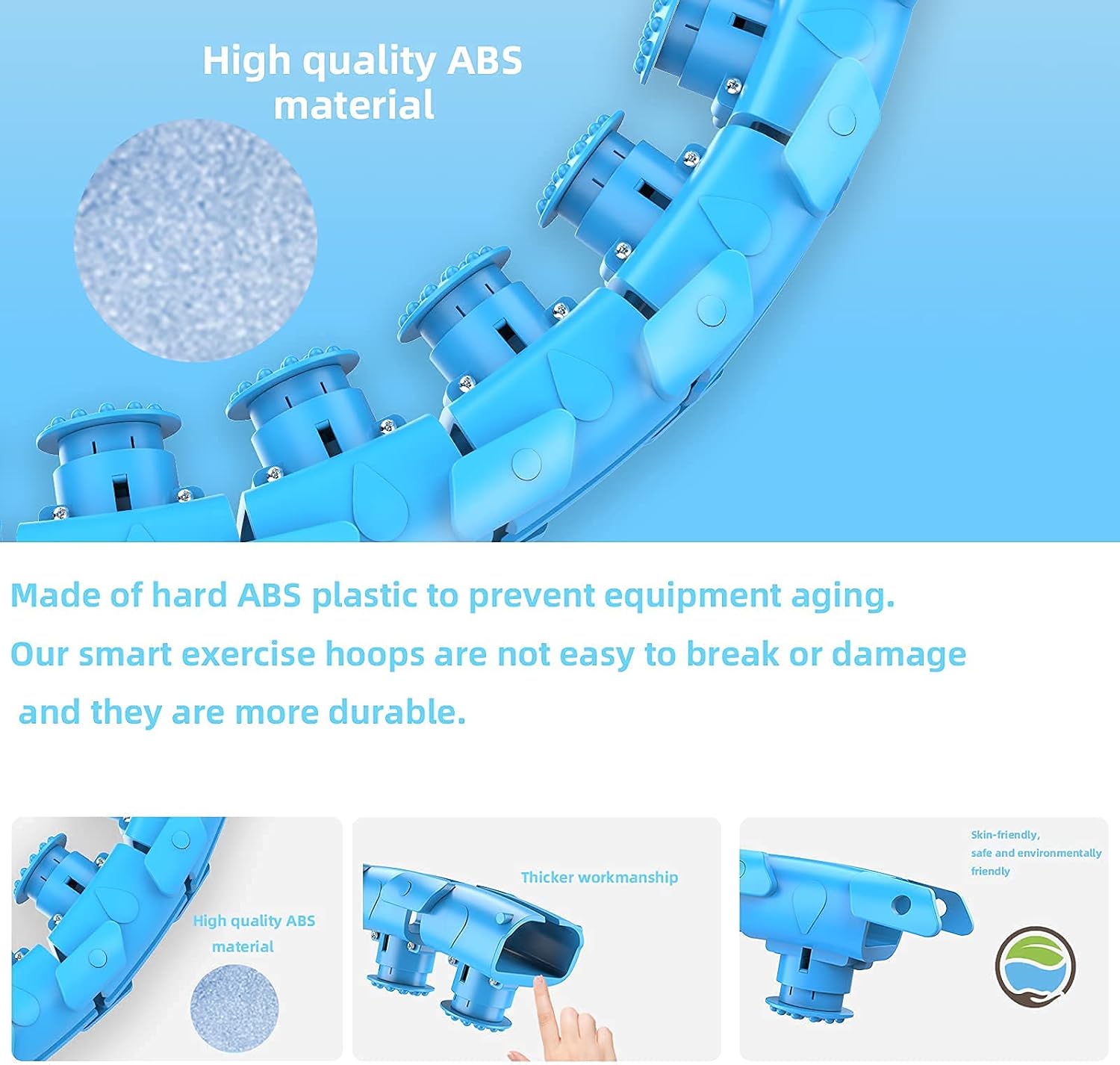 High quality ABS material

Made of hard ABS plastic to prevent equipment aging.
Our smart exercise hoops are not easy to break or damage
and they are more durable.

High quality ABS material

Thicker workmanship

Skin-friendly, safe and environmentally friendly